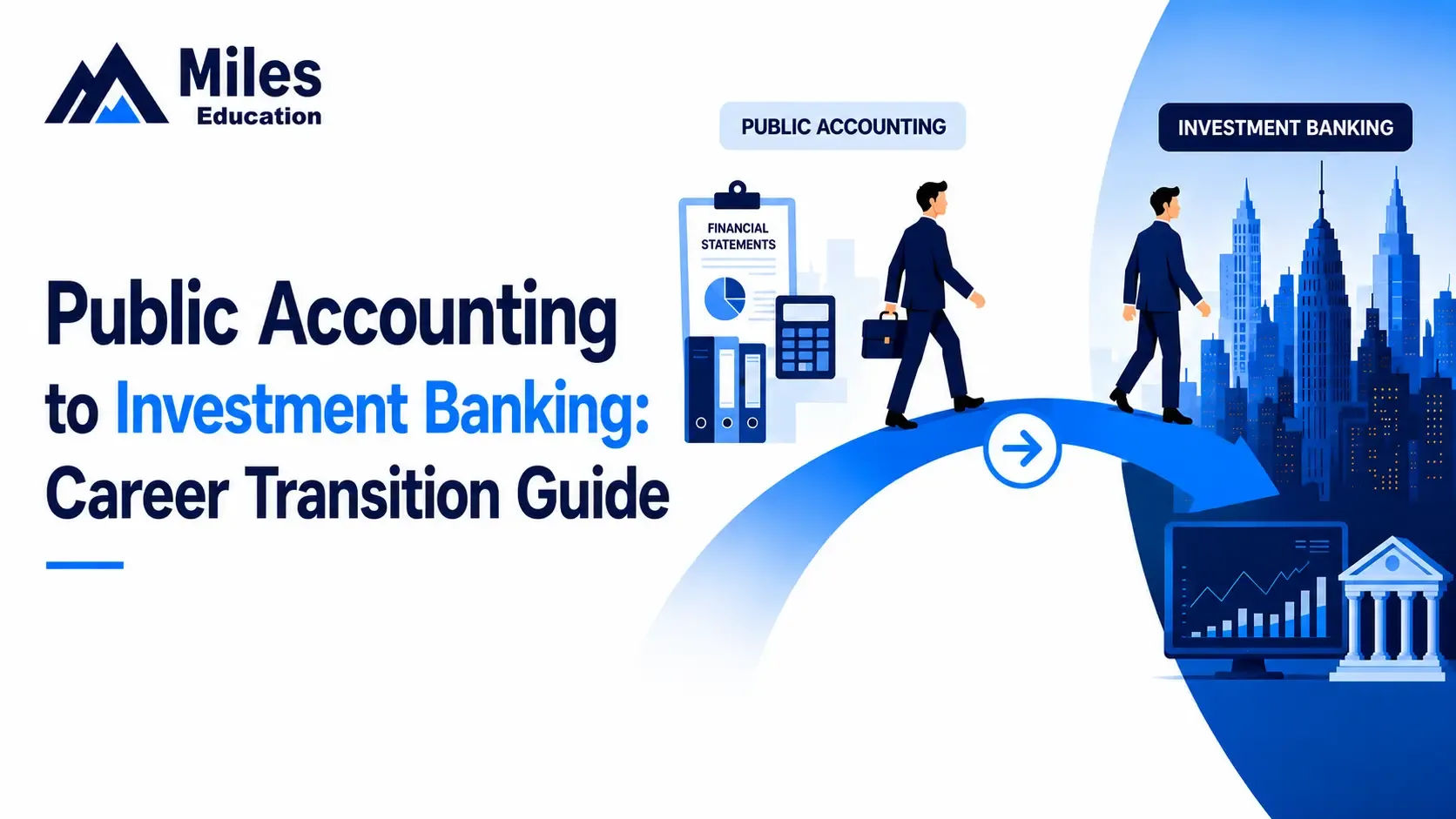 Miles
Education

Public Accounting
to Investment Banking:
Career Transition Guide

PUBLIC ACCOUNTING

FINANCIAL STATEMENTS

INVESTMENT BANKING